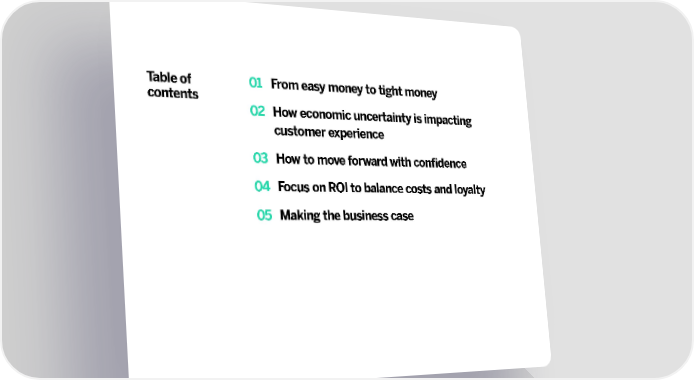 Table of contents

01 From easy money to tight money

02 How economic uncertainty is impacting customer experience

03 How to move forward with confidence

04 Focus on ROI to balance costs and loyalty

05 Making the business case